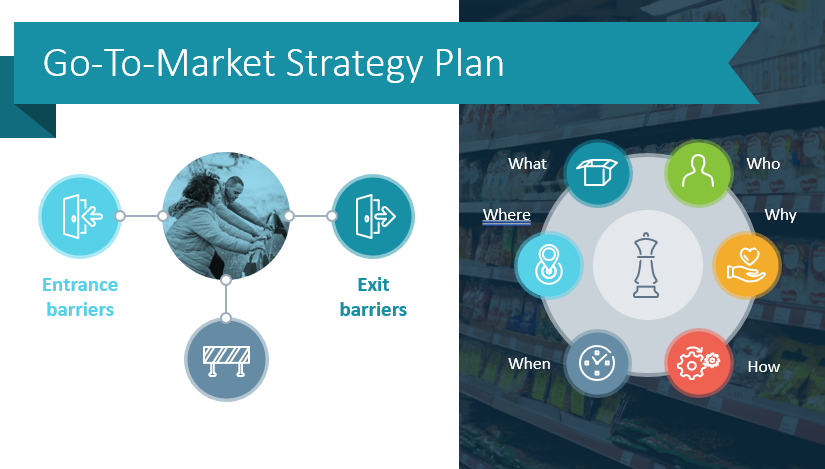 Go-To-Market Strategy Plan

Entrance barriers

Exit barriers

What

Who

Where

Why

When

How